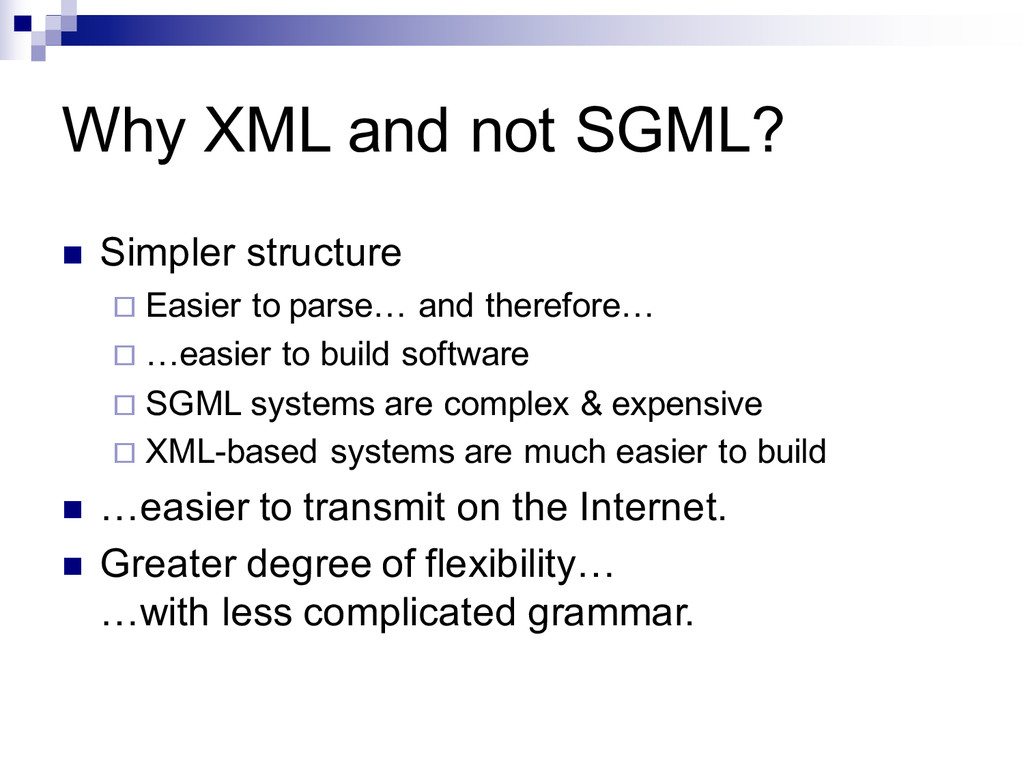 Why XML and not SGML?

Simpler structure

Easier to parse… and therefore…

…easier to build software

SGML systems are complex & expensive

XML-based systems are much easier to build

…easier to transmit on the Internet.

Greater degree of flexibility…
…with less complicated grammar.